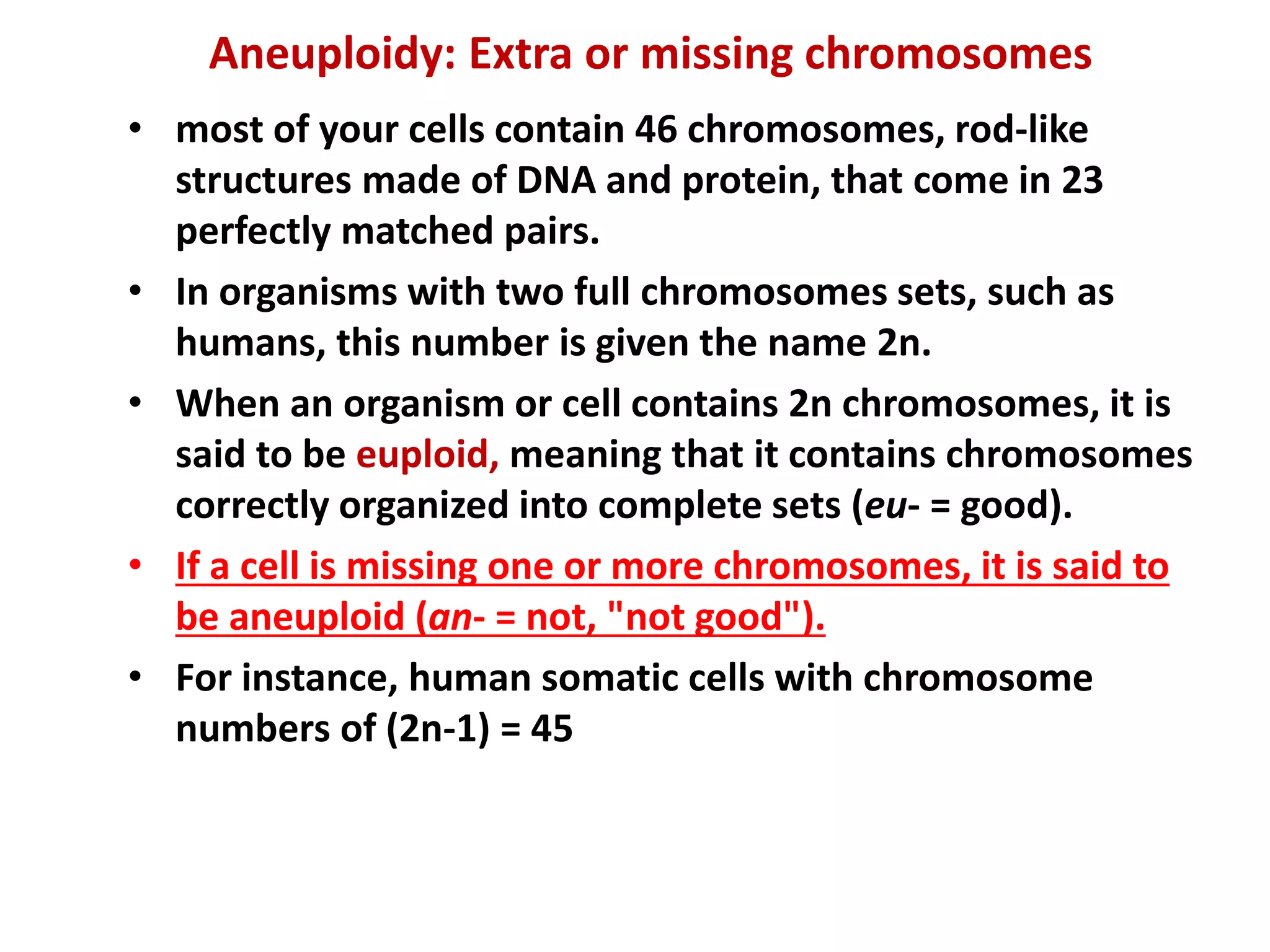 Aneuploidy: Extra or missing chromosomes

• most of your cells contain 46 chromosomes, rod-like structures made of DNA and protein, that come in 23 perfectly matched pairs.

• In organisms with two full chromosomes sets, such as humans, this number is given the name 2n.

• When an organism or cell contains 2n chromosomes, it is said to be euploid, meaning that it contains chromosomes correctly organized into complete sets (eu- = good).

• If a cell is missing one or more chromosomes, it is said to be aneuploid (an- = not, "not good").

• For instance, human somatic cells with chromosome numbers of (2n-1) = 45